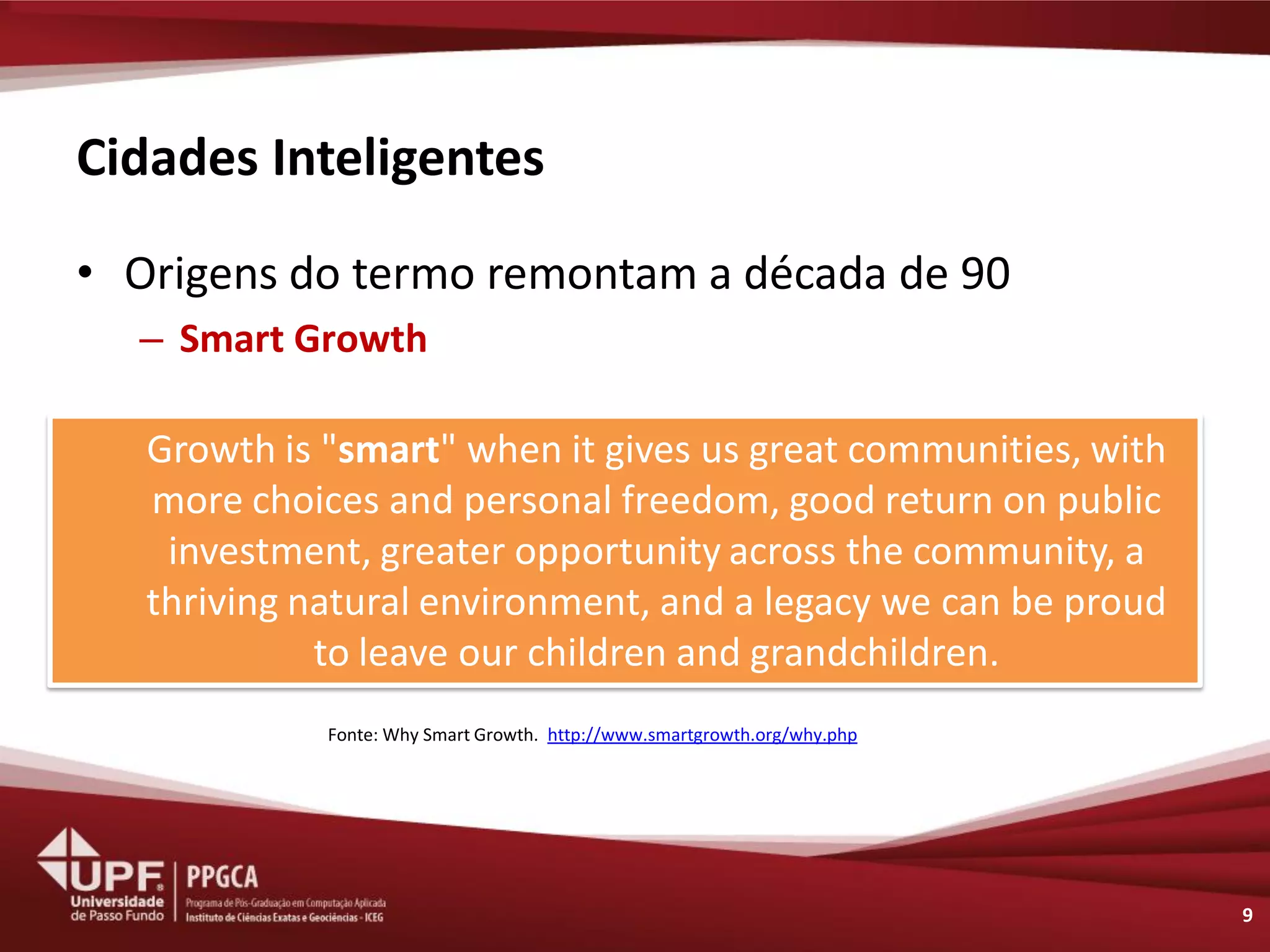 Cidades Inteligentes

• Origens do termo remontam a década de 90

– Smart Growth

Growth is "smart" when it gives us great communities, with more choices and personal freedom, good return on public investment, greater opportunity across the community, a thriving natural environment, and a legacy we can be proud to leave our children and grandchildren.

Fonte: Why Smart Growth. http://www.smartgrowth.org/why.php

UPF Universidade de Passo Fundo

PPGCA
Programa de Pós-Graduação em Computação Aplicada
Instituto de Ciências Exatas e Geociências - ICEG

9